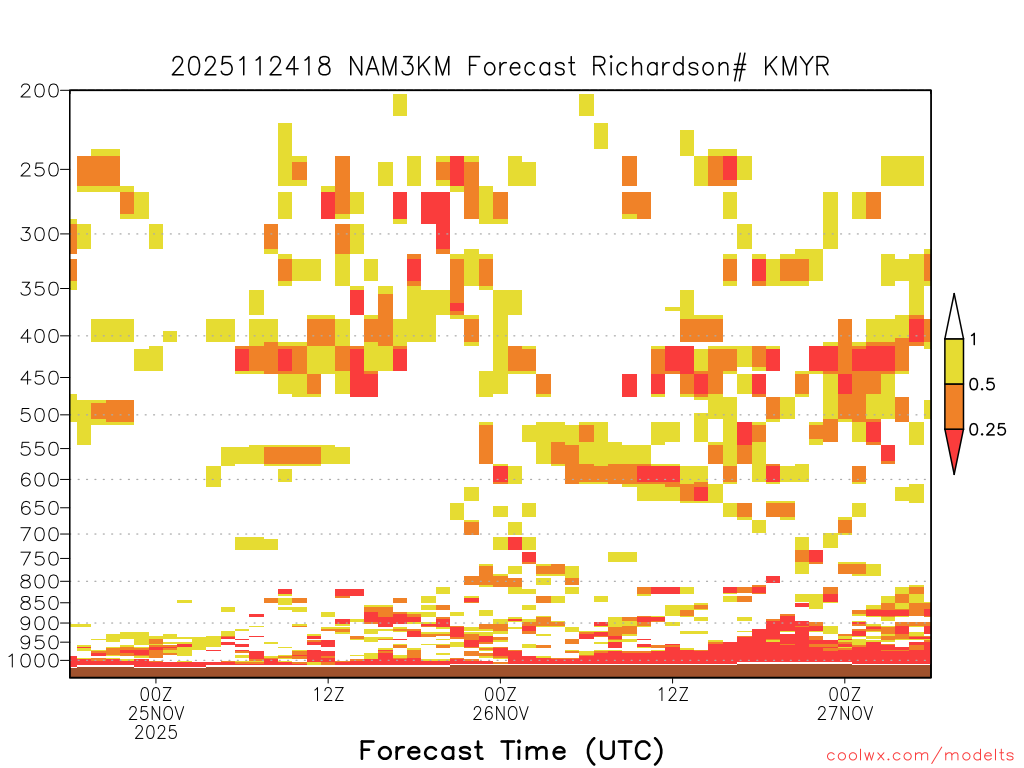 2025112418 NAM3KM Forecast Richardson# KMYR

200
250
300
350
400
450
500
550
600
650
700
750
800
850
900
950
1000

1
0.5
0.25

00Z
25NOV
2025
12Z
00Z
26NOV
12Z
00Z
27NOV

Forecast Time (UTC)

coolwx.com/modelts